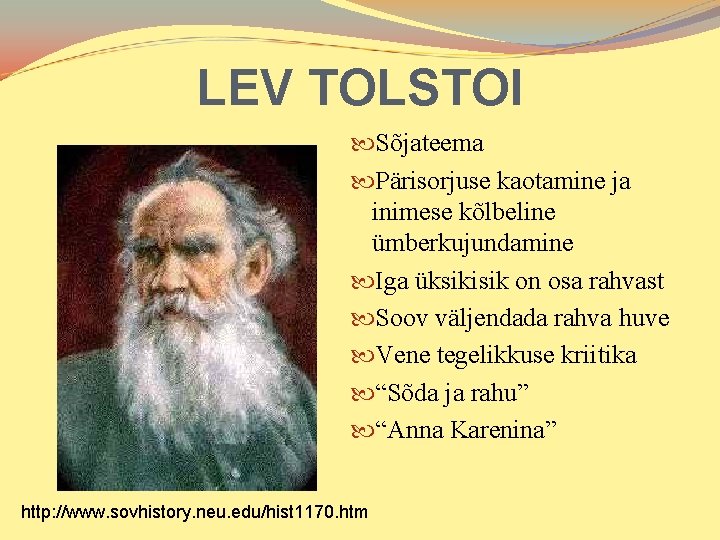 LEV TOLSTOI

Sõjateema

Pärisorjuse kaotamine ja inimese kõlbeline ümberkujundamine

Iga üksikisik on osa rahvast

Soov väljendada rahva huve

Vene tegelikkuse kriitika

“Sõda ja rahu”

“Anna Karenina”

http://www.sovhistory.neu.edu/hist1170.htm